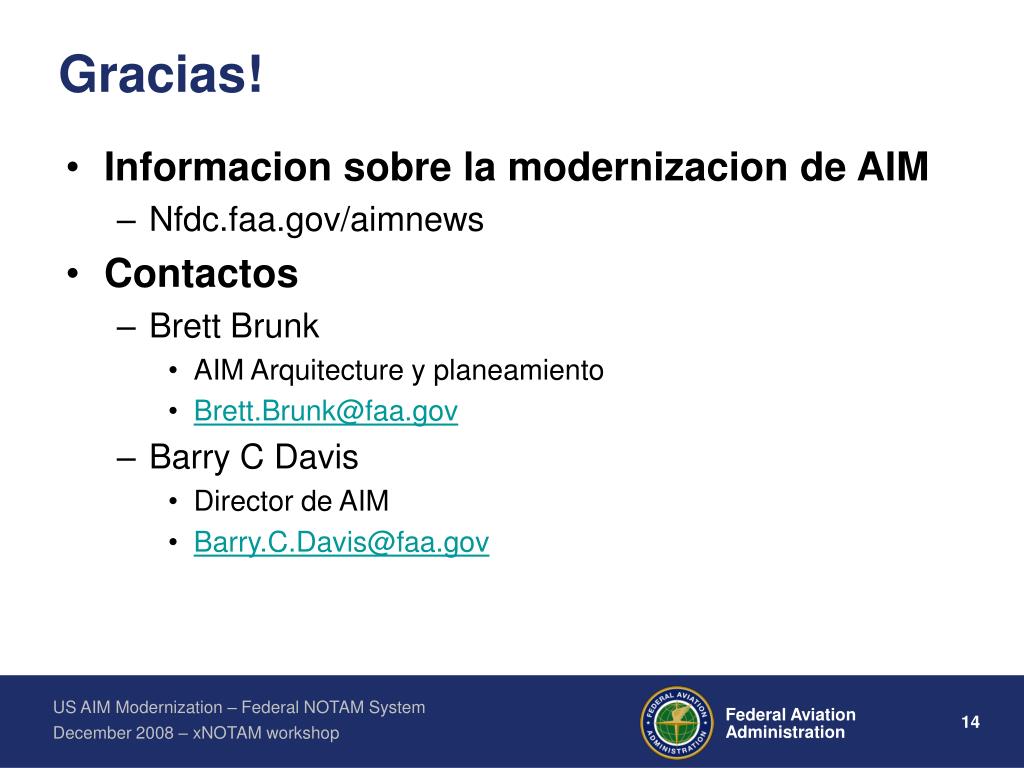 Gracias!

• Informacion sobre la modernizacion de AIM
– Nfdc.faa.gov/aimnews

• Contactos
– Brett Brunk
• AIM Arquitecture y planeamiento
• Brett.Brunk@faa.gov
– Barry C Davis
• Director de AIM
• Barry.C.Davis@faa.gov

US AIM Modernization – Federal NOTAM System
December 2008 – xNOTAM workshop

FEDERAL AVIATION ADMINISTRATION

Federal Aviation Administration

14